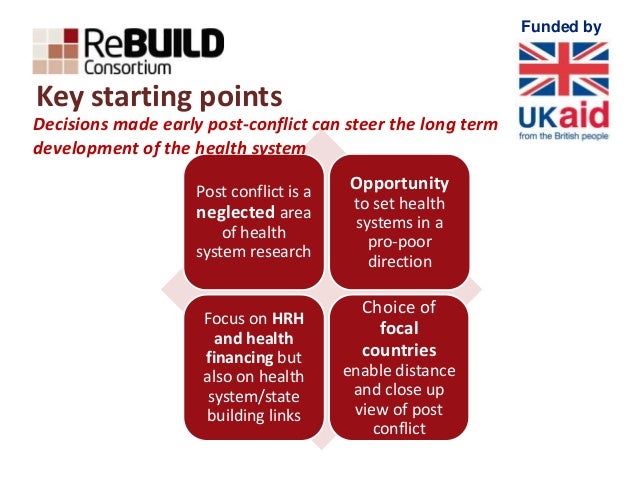 ReBUILD Consortium

Funded by

UKaid
from the British people

Key starting points

Decisions made early post-conflict can steer the long term development of the health system

Post conflict is a neglected area of health system research

Opportunity to set health systems in a pro-poor direction

Focus on HRH and health financing but also on health system/state building links

Choice of focal countries enable distance and close up view of post conflict